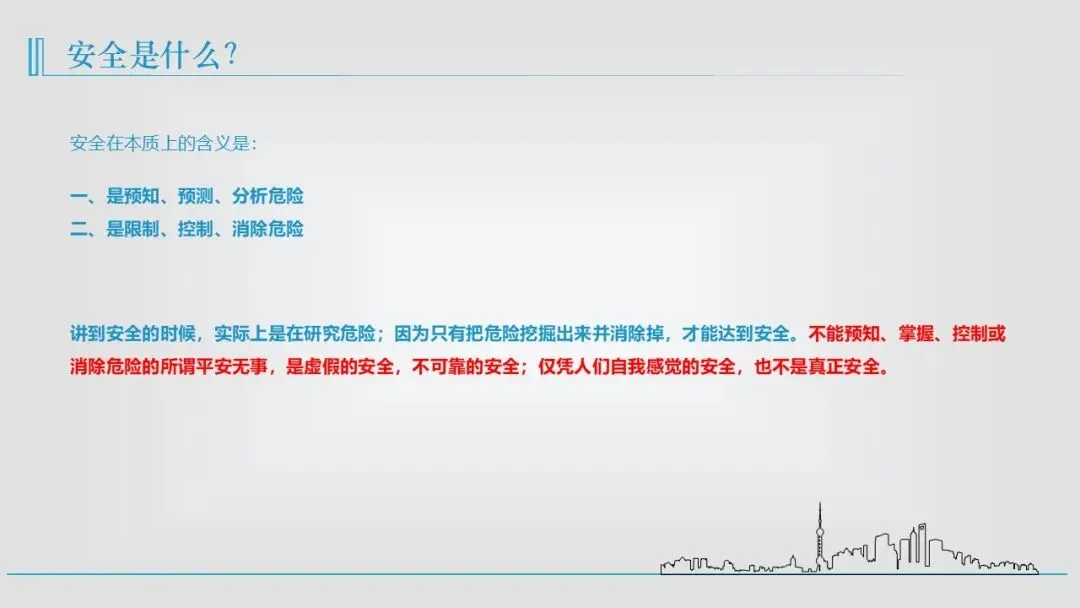 安全是什么?

安全在本质上的含义是:

一、是预知、预测、分析危险
二、是限制、控制、消除危险

讲到安全的时候，实际上是在研究危险；因为只有把危险挖掘出来并消除掉，才能达到安全。不能预知、掌握、控制或消除危险的所谓平安无事，是虚假的安全，不可靠的安全；仅凭人们自我感觉的安全，也不是真正安全。